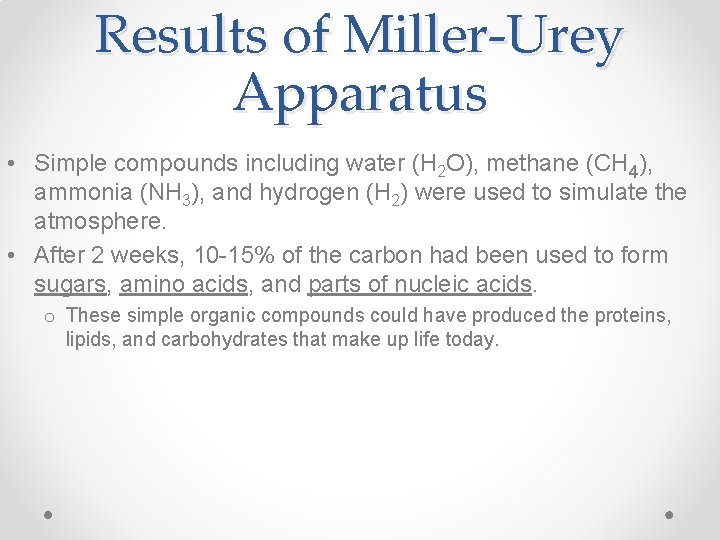 Results of Miller-Urey Apparatus

• Simple compounds including water ($H_2O$), methane ($CH_4$), ammonia ($NH_3$), and hydrogen ($H_2$) were used to simulate the atmosphere.

• After 2 weeks, 10-15% of the carbon had been used to form sugars, amino acids, and parts of nucleic acids.

o These simple organic compounds could have produced the proteins, lipids, and carbohydrates that make up life today.